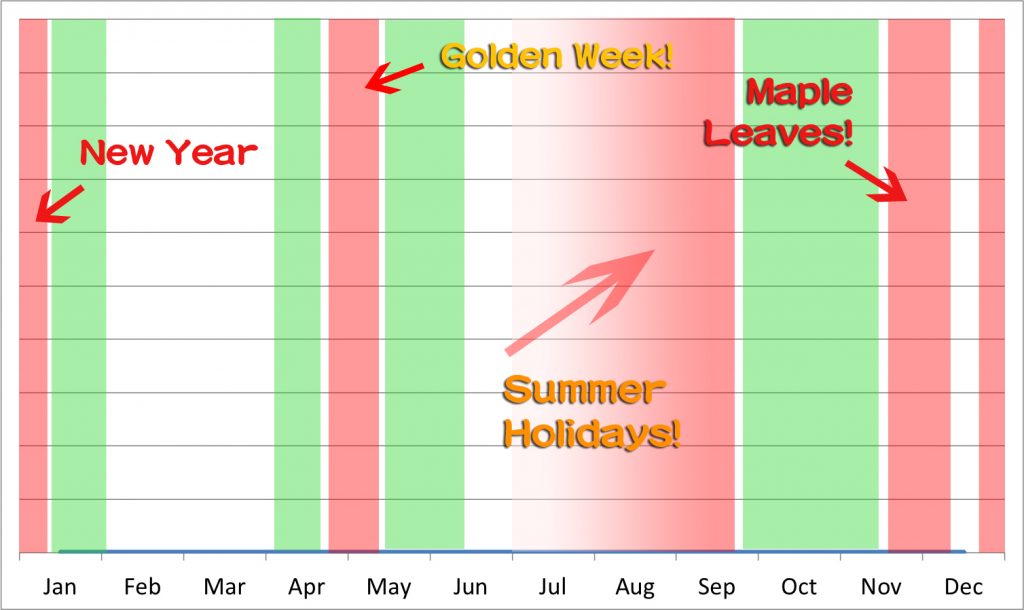 Golden Week!

Maple Leaves!

New Year

Summer Holidays!

Jan
Feb
Mar
Apr
May
Jun
Jul
Aug
Sep
Oct
Nov
Dec